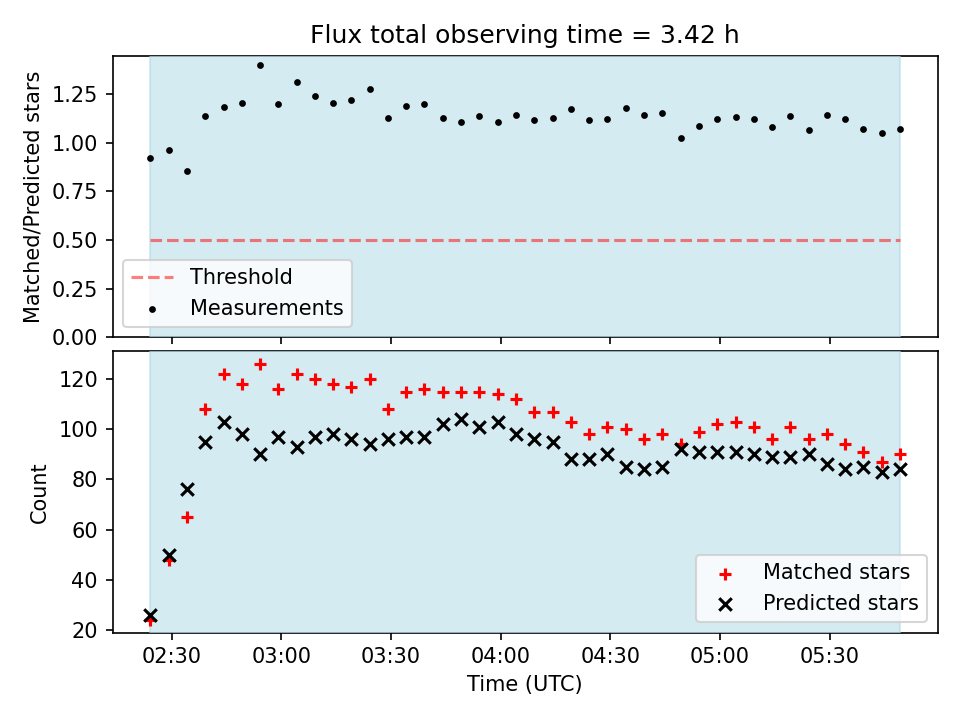 Flux total observing time = 3.42 h

Matched/Predicted stars

1.25
1.00
0.75
0.50
0.25
0.00

Threshold
Measurements

Count

120
100
80
60
40
20

Matched stars
Predicted stars

02:30
03:00
03:30
04:00
04:30
05:00
05:30

Time (UTC)